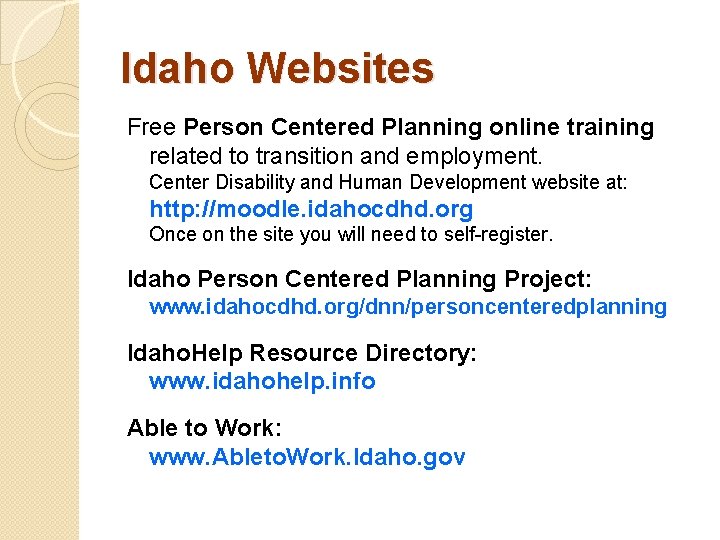 Idaho Websites

Free Person Centered Planning online training related to transition and employment.
Center Disability and Human Development website at:
http://moodle.idahocdhd.org
Once on the site you will need to self-register.

Idaho Person Centered Planning Project:
www.idahocdhd.org/dnn/personcenteredplanning

IdahoHelp Resource Directory:
www.idahohelp.info

Able to Work:
www.AbletoWork.Idaho.gov